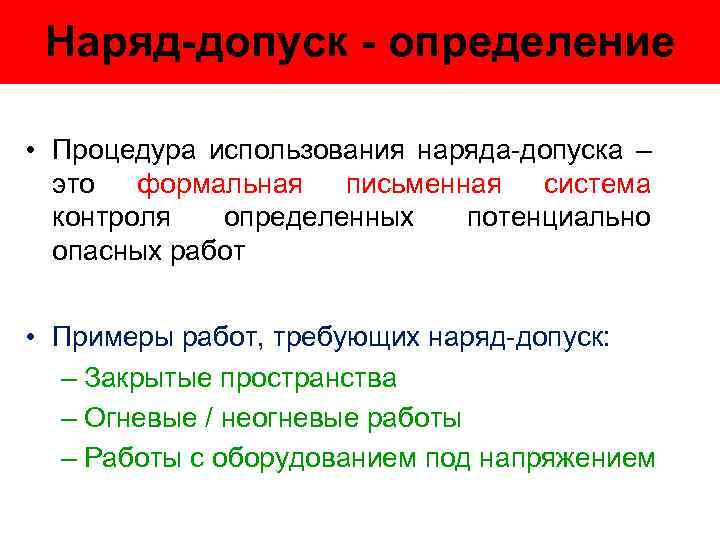 Наряд-допуск - определение

• Процедура использования наряда-допуска – это формальная письменная система контроля определенных потенциально опасных работ

• Примеры работ, требующих наряд-допуск:
– Закрытые пространства
– Огневые / неогневые работы
– Работы с оборудованием под напряжением